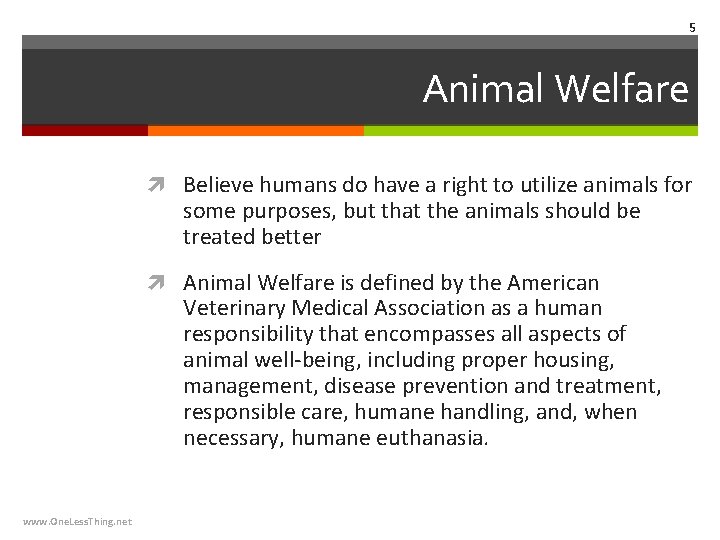 5

Animal Welfare

Believe humans do have a right to utilize animals for some purposes, but that the animals should be treated better

Animal Welfare is defined by the American Veterinary Medical Association as a human responsibility that encompasses all aspects of animal well-being, including proper housing, management, disease prevention and treatment, responsible care, humane handling, and, when necessary, humane euthanasia.

www.OneLessThing.net